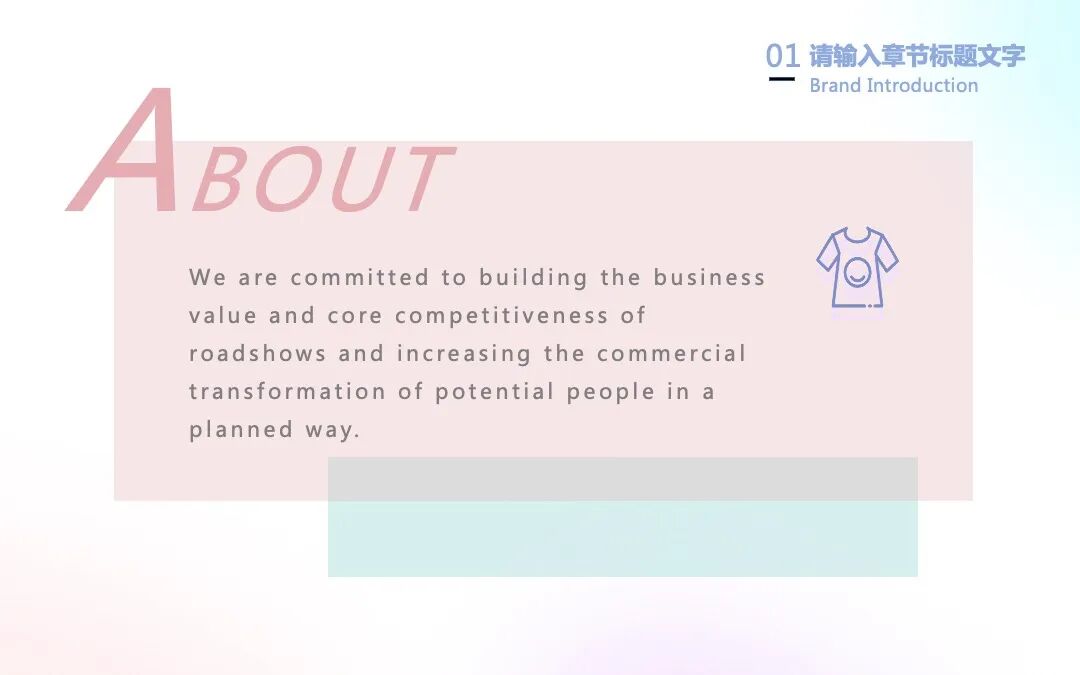 01 请输入章节标题文字
Brand Introduction

ABOUT

We are committed to building the business value and core competitiveness of roadshows and increasing the commercial transformation of potential people in a planned way.